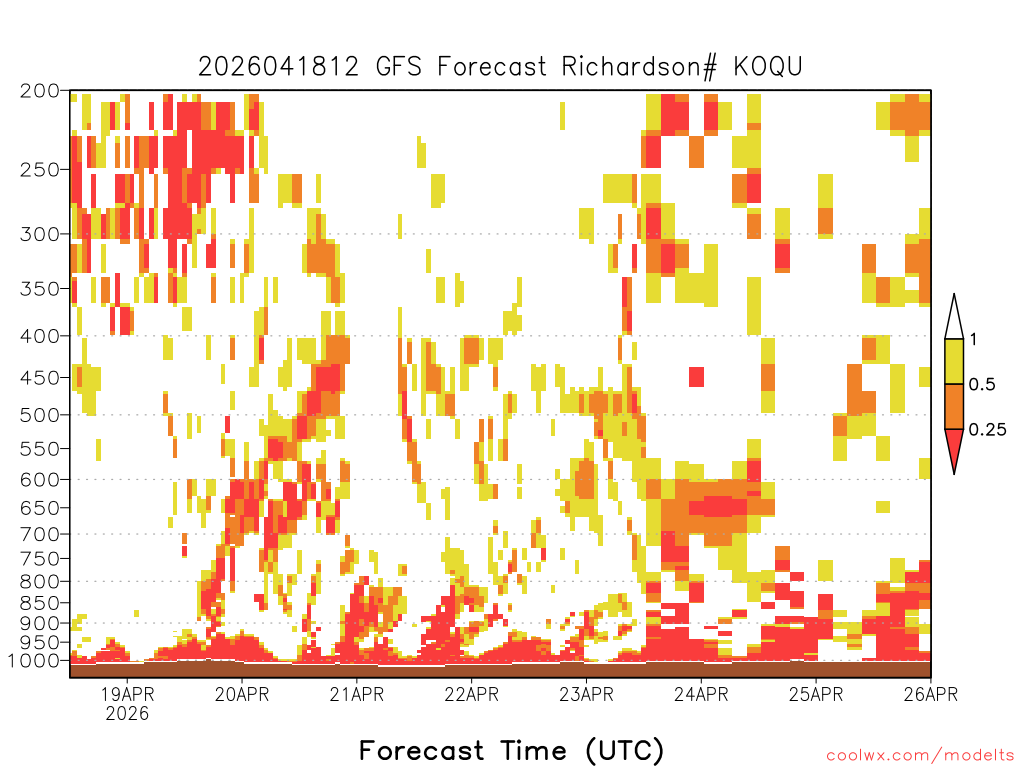 2026041812 GFS Forecast Richardson# KOQU

200
250
300
350
400
450
500
550
600
650
700
750
800
850
900
950
1000

1
0.5
0.25

19APR
2026
20APR
21APR
22APR
23APR
24APR
25APR
26APR

Forecast Time (UTC)

coolwx.com/modelts